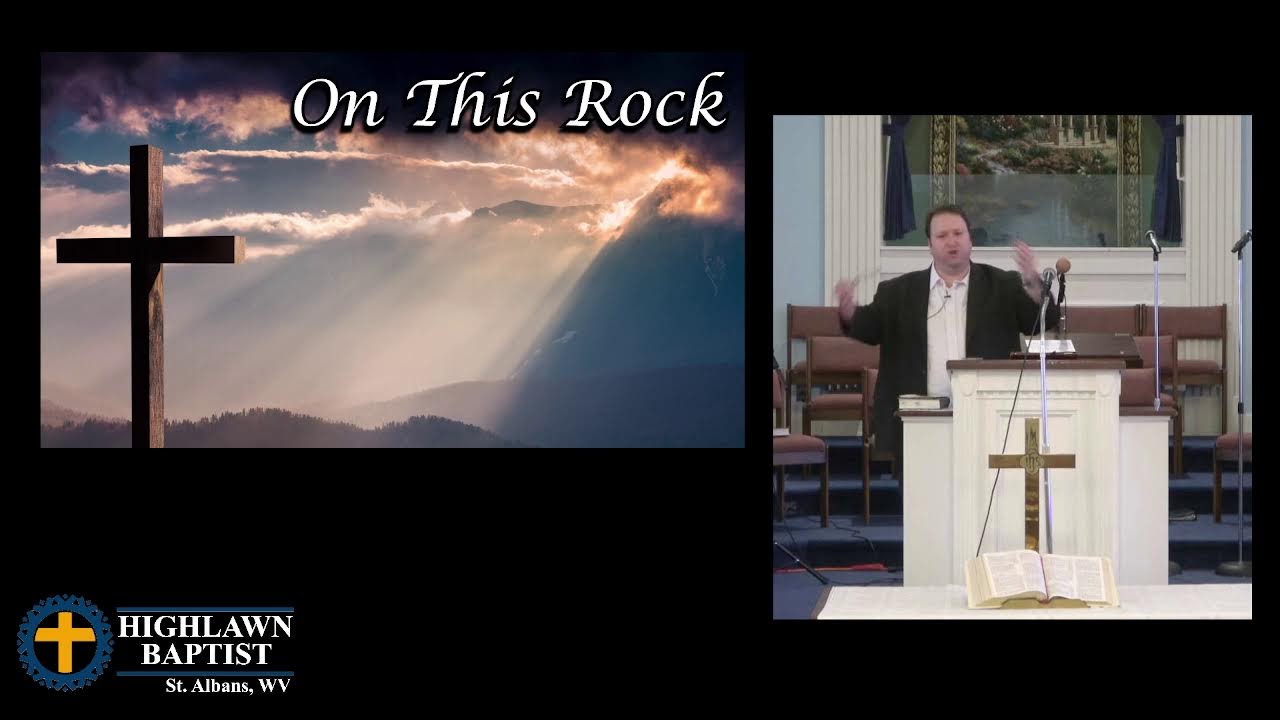 On This Rock

HIGHLAWN BAPTIST
St. Albans, WV